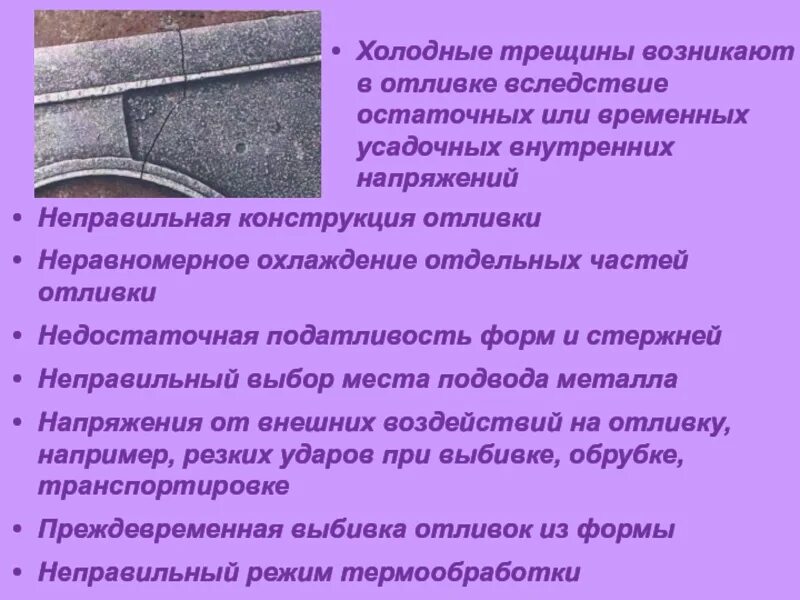 • Холодные трещины возникают в отливке вследствие остаточных или временных усадочных внутренних напряжений

• Неправильная конструкция отливки

• Неравномерное охлаждение отдельных частей отливки

• Недостаточная податливость форм и стержней

• Неправильный выбор места подвода металла

• Напряжения от внешних воздействий на отливку, например, резких ударов при выбивке, обрубке, транспортировке

• Преждевременная выбивка отливок из формы

• Неправильный режим термообработки